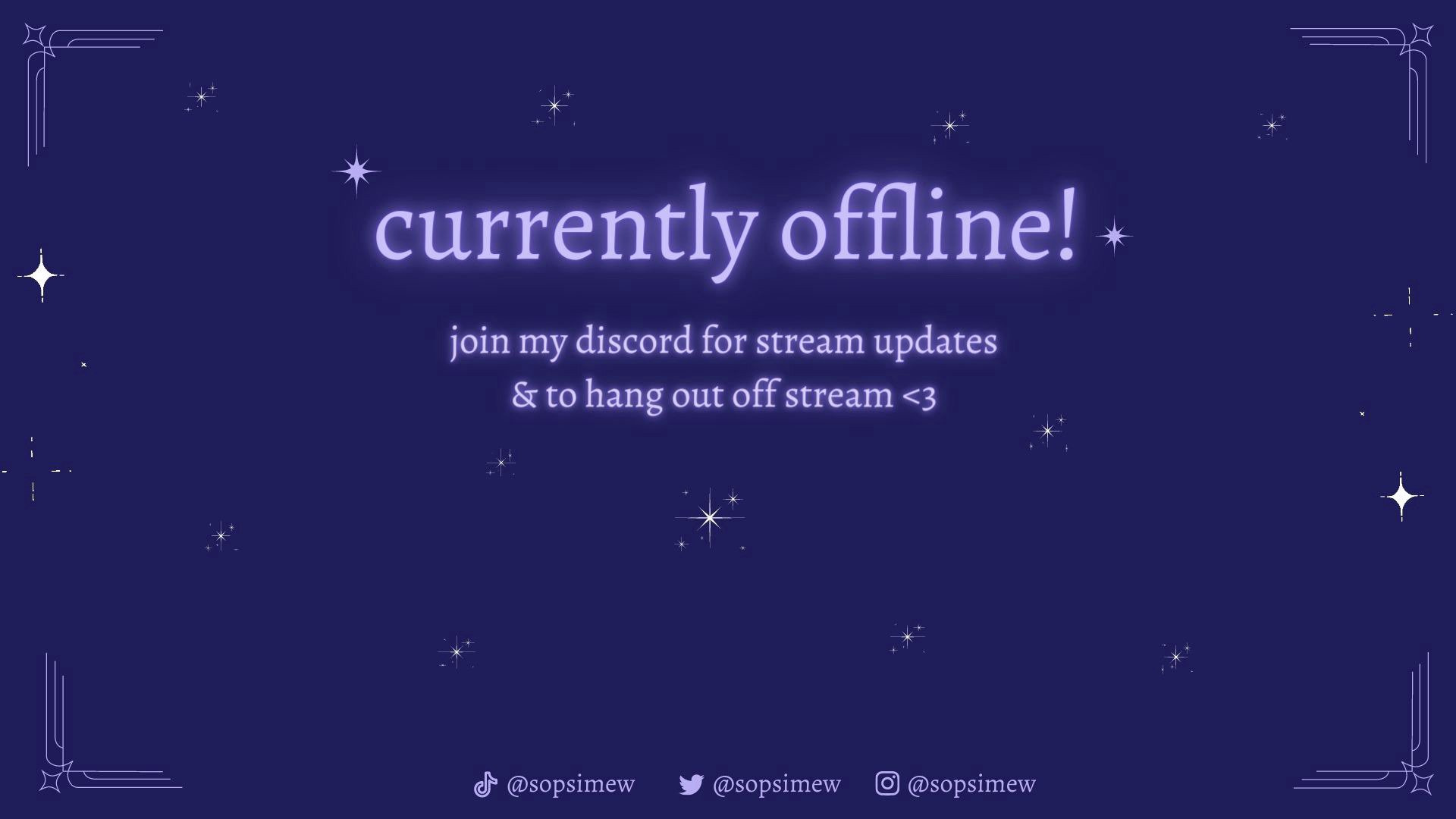 currently offline!

join my discord for stream updates
& to hang out off stream <3

@sopsimew @sopsimew @sopsimew